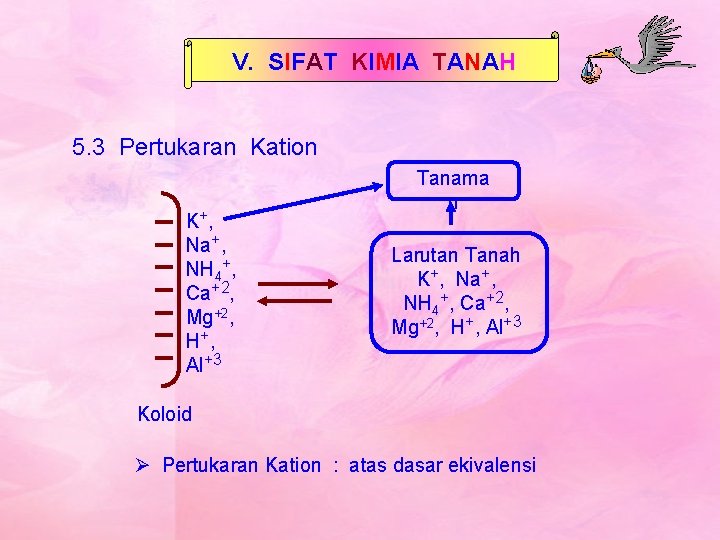 V. SIFAT KIMIA TANAH

5.3 Pertukaran Kation

Tanama

$K^+$,
$Na^+$,
$NH_4^+$,
$Ca^{+2}$,
$Mg^{+2}$,
$H^+$,
$Al^{+3}$

Larutan Tanah
$K^+$, $Na^+$,
$NH_4^+$, $Ca^{+2}$,
$Mg^{+2}$, $H^+$, $Al^{+3}$

Koloid

➢ Pertukaran Kation : atas dasar ekivalensi